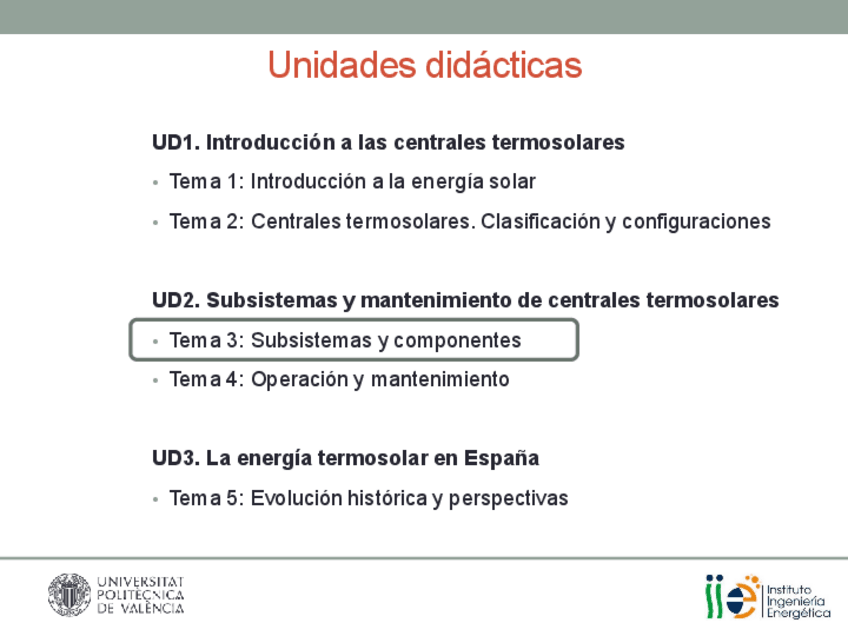 Unidades didácticas

UD1. Introducción a las centrales termosolares

• Tema 1: Introducción a la energía solar

• Tema 2: Centrales termosolares. Clasificación y configuraciones

UD2. Subsistemas y mantenimiento de centrales termosolares

• Tema 3: Subsistemas y componentes

• Tema 4: Operación y mantenimiento

UD3. La energía termosolar en España

• Tema 5: Evolución histórica y perspectivas

UNIVERSITAT POLITÈCNICA DE VALÈNCIA

iie Instituto Ingeniería Energética